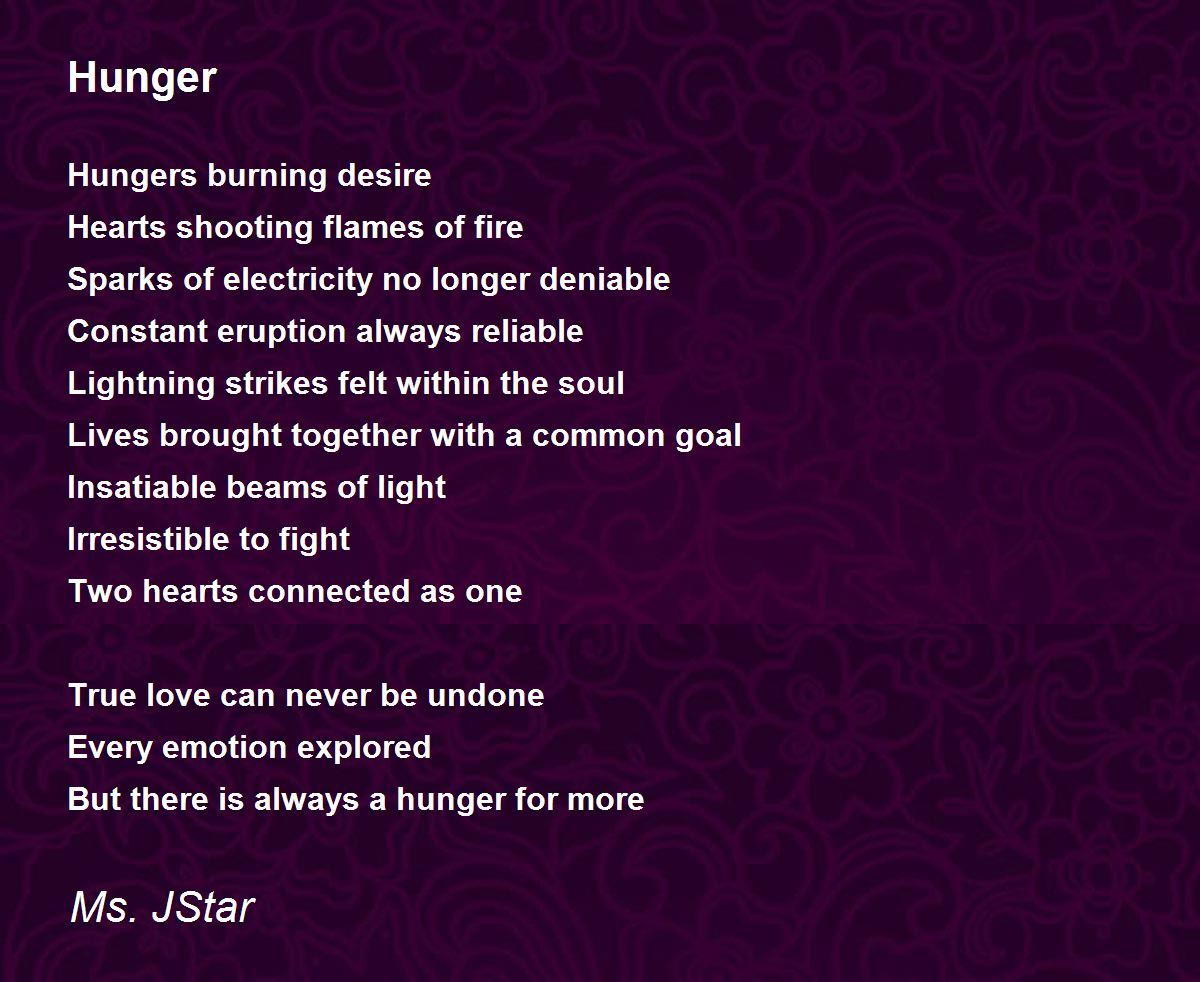 Hunger

Hungers burning desire
Hearts shooting flames of fire
Sparks of electricity no longer deniable
Constant eruption always reliable
Lightning strikes felt within the soul
Lives brought together with a common goal
Insatiable beams of light
Irresistible to fight
Two hearts connected as one

True love can never be undone
Every emotion explored
But there is always a hunger for more

Ms. JStar